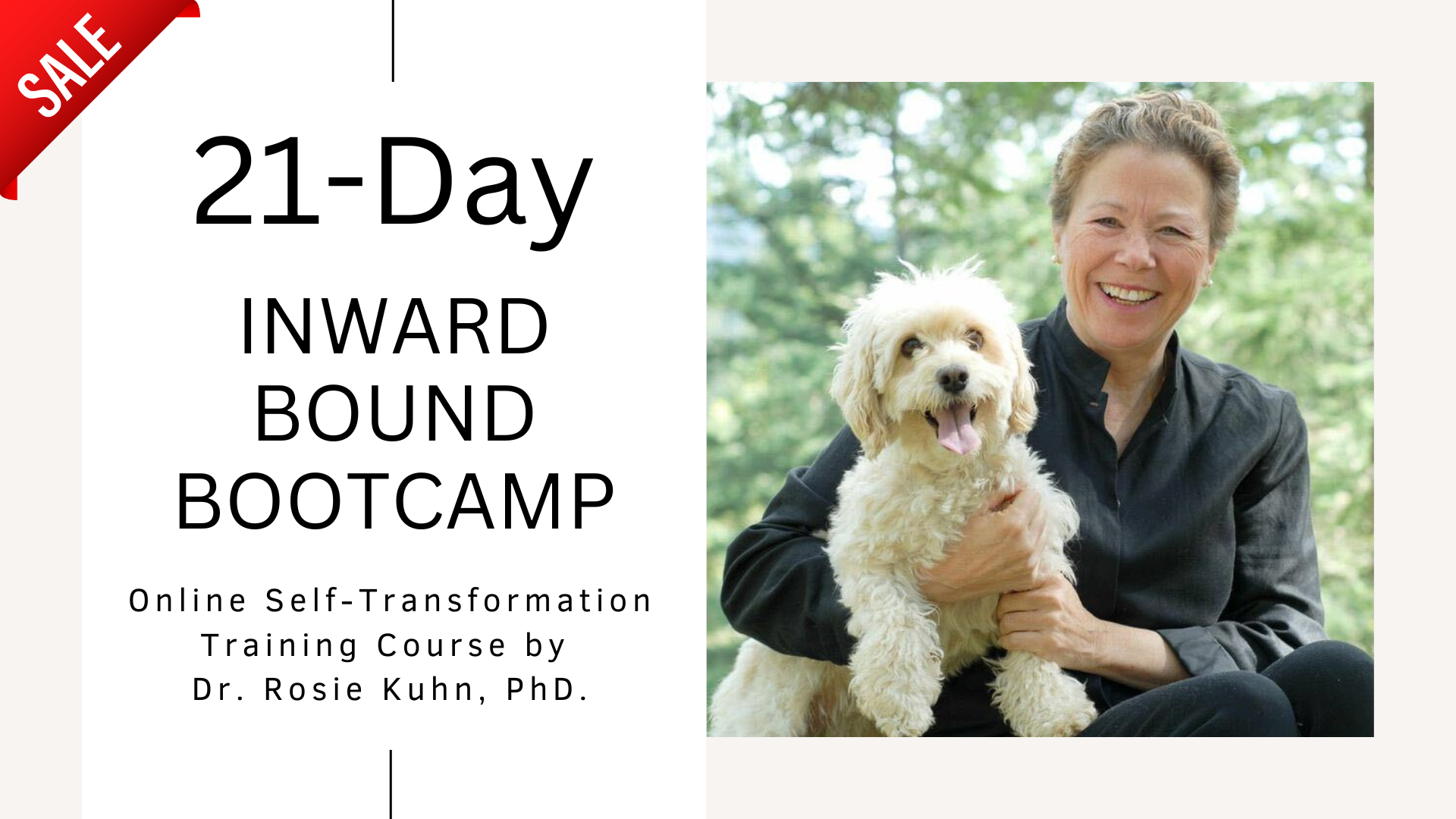 SALE

21-Day

INWARD BOUND BOOTCAMP

Online Self-Transformation Training Course by Dr. Rosie Kuhn, PhD.